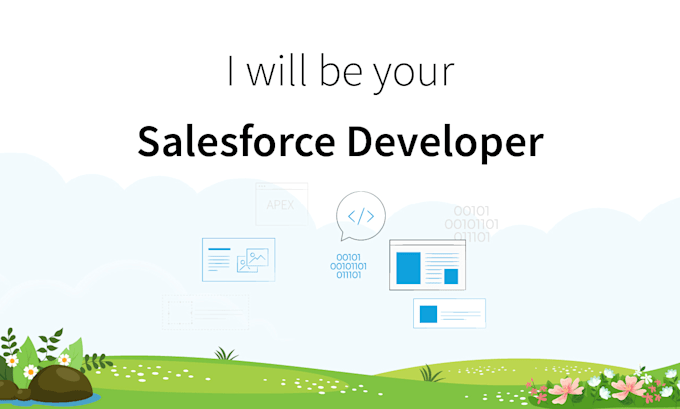 I will be your

Salesforce Developer

APEX

</>

00101
00101101
011101

00101
00101101
011101